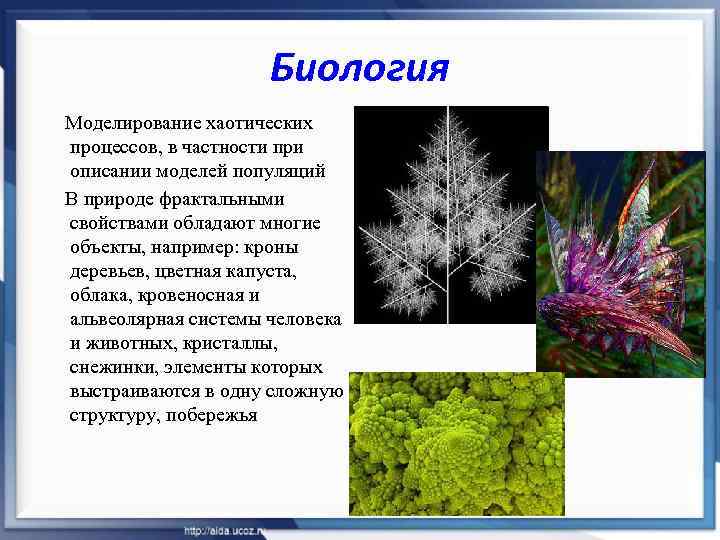 Биология

Моделирование хаотических процессов, в частности при описании моделей популяций

В природе фрактальными свойствами обладают многие объекты, например: кроны деревьев, цветная капуста, облака, кровеносная и альвеолярная системы человека и животных, кристаллы, снежинки, элементы которых выстраиваются в одну сложную структуру, побережья

http://aida.ucoz.ru